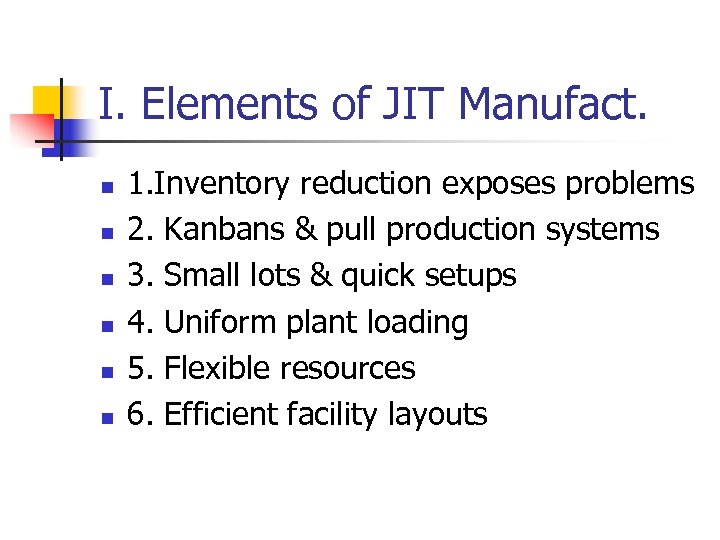 I. Elements of JIT Manufact.

- 1.Inventory reduction exposes problems
- 2. Kanbans & pull production systems
- 3. Small lots & quick setups
- 4. Uniform plant loading
- 5. Flexible resources
- 6. Efficient facility layouts